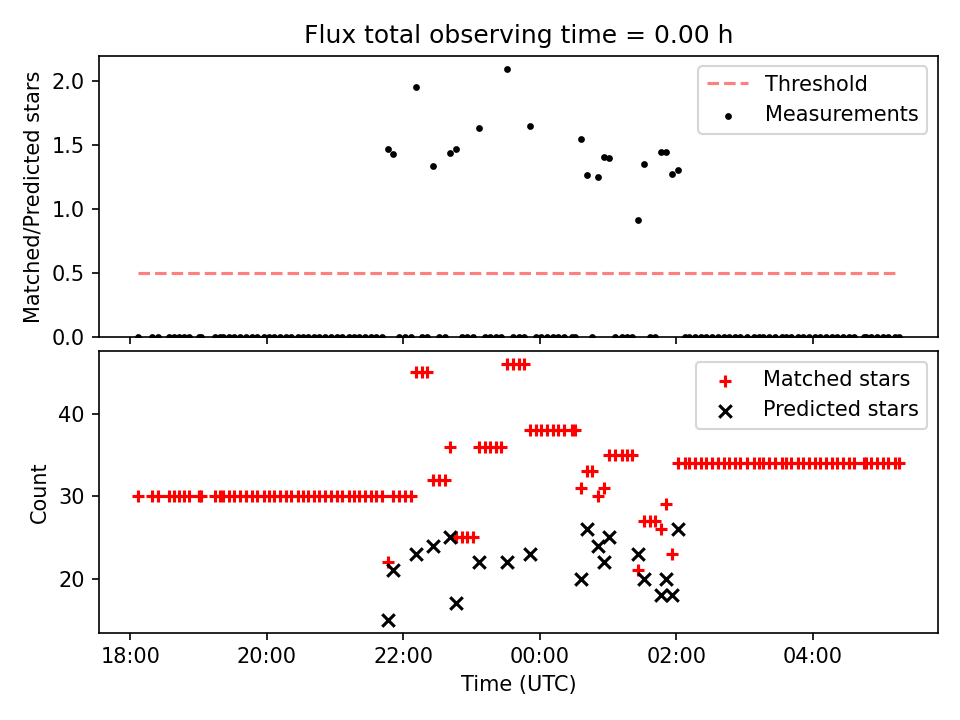 Flux total observing time = 0.00 h

Matched/Predicted stars

2.0
1.5
1.0
0.5
0.0

Threshold
Measurements

Count

40
30
20

Matched stars
Predicted stars

18:00
20:00
22:00
00:00
02:00
04:00

Time (UTC)